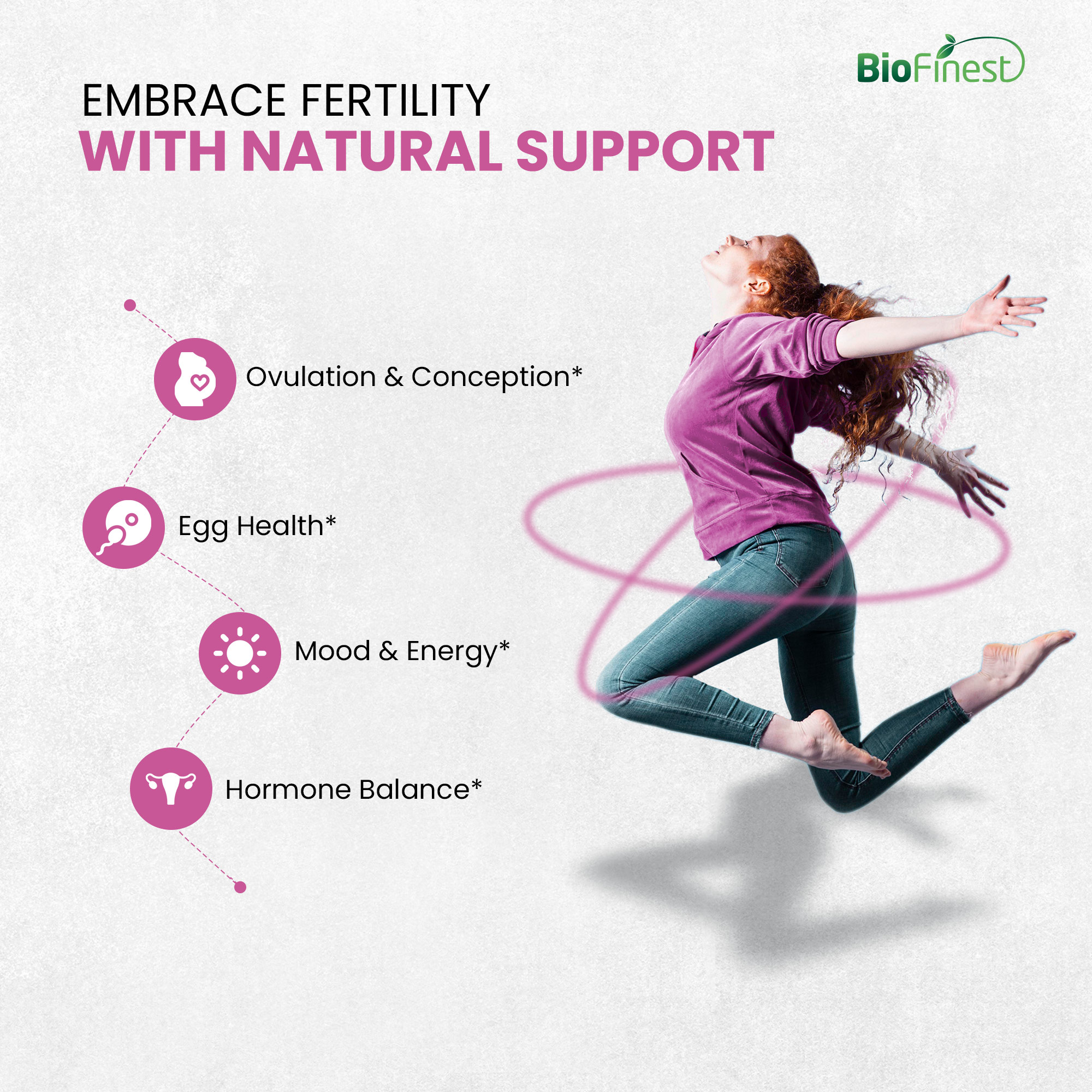 BioFinest

EMBRACE FERTILITY
WITH NATURAL SUPPORT

Ovulation & Conception*

Egg Health*

Mood & Energy*

Hormone Balance*